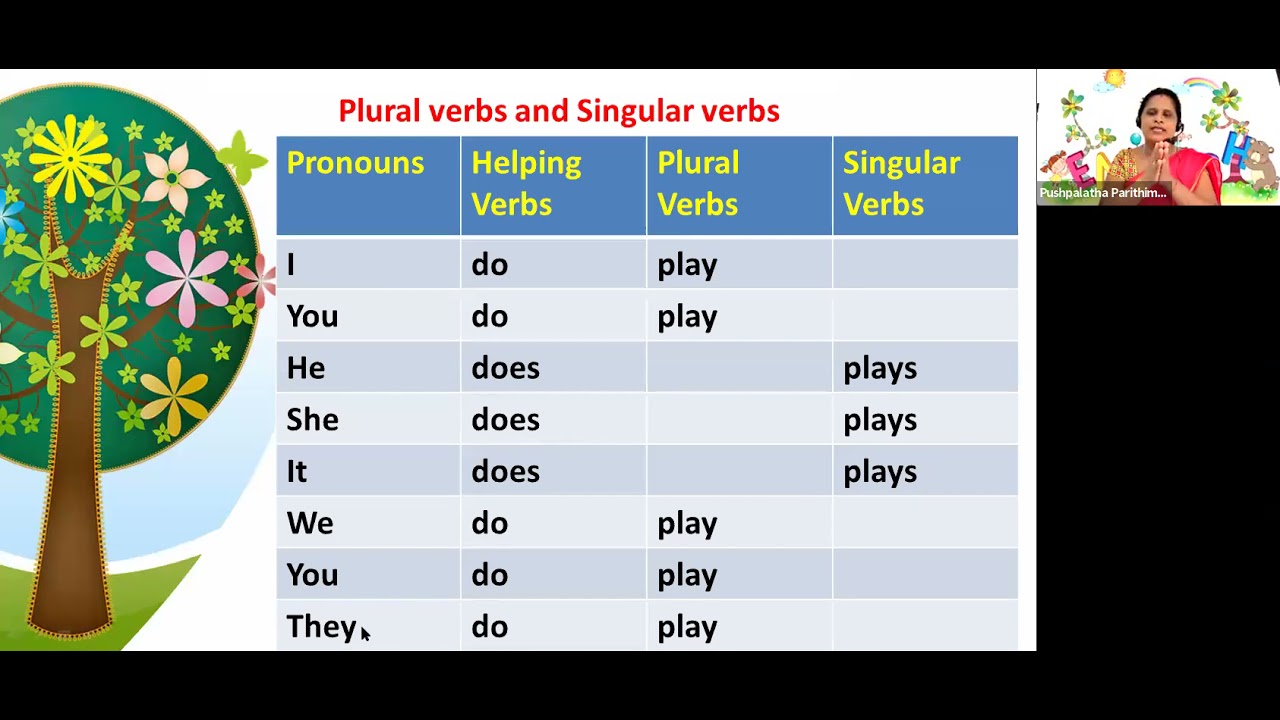 Plural verbs and Singular verbs

| Pronouns | Helping Verbs | Plural Verbs | Singular Verbs |
|---|---|---|---|
| I | do | play | |
| You | do | play | |
| He | does | | plays |
| She | does | | plays |
| It | does | | plays |
| We | do | play | |
| You | do | play | |
| They | do | play | |

Pushpalatha Parithim...